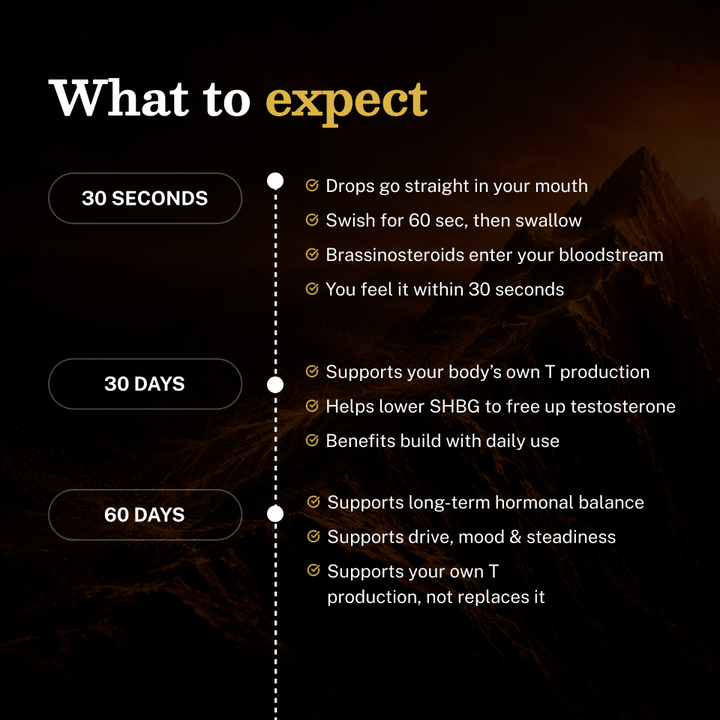 What to expect

30 SECONDS

Drops go straight in your mouth
Swish for 60 sec, then swallow
Brassinosteroids enter your bloodstream
You feel it within 30 seconds

30 DAYS

Supports your body's own T production
Helps lower SHBG to free up testosterone
Benefits build with daily use

60 DAYS

Supports long-term hormonal balance
Supports drive, mood & steadiness
Supports your own T production, not replaces it